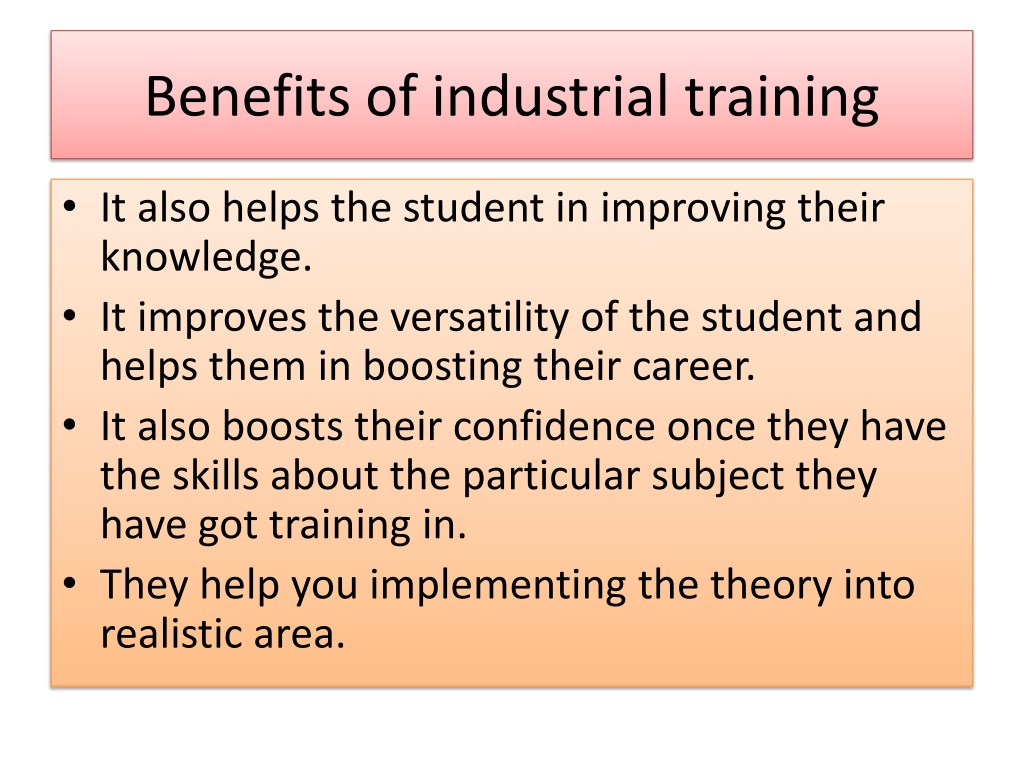 Benefits of industrial training

• It also helps the student in improving their knowledge.
• It improves the versatility of the student and helps them in boosting their career.
• It also boosts their confidence once they have the skills about the particular subject they have got training in.
• They help you implementing the theory into realistic area.